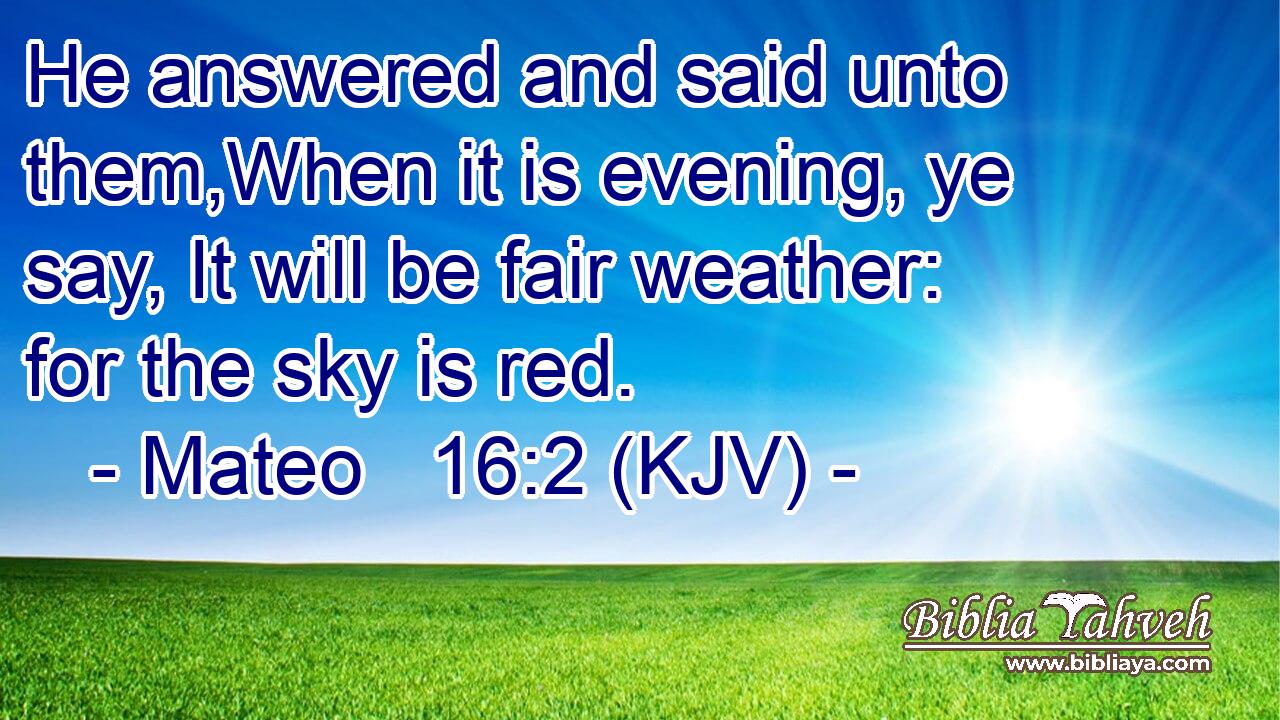 He answered and said unto them,When it is evening, ye say, It will be fair weather: for the sky is red.
- Mateo 16:2 (KJV) -

Biblia Yahveh
www.bibliaya.com